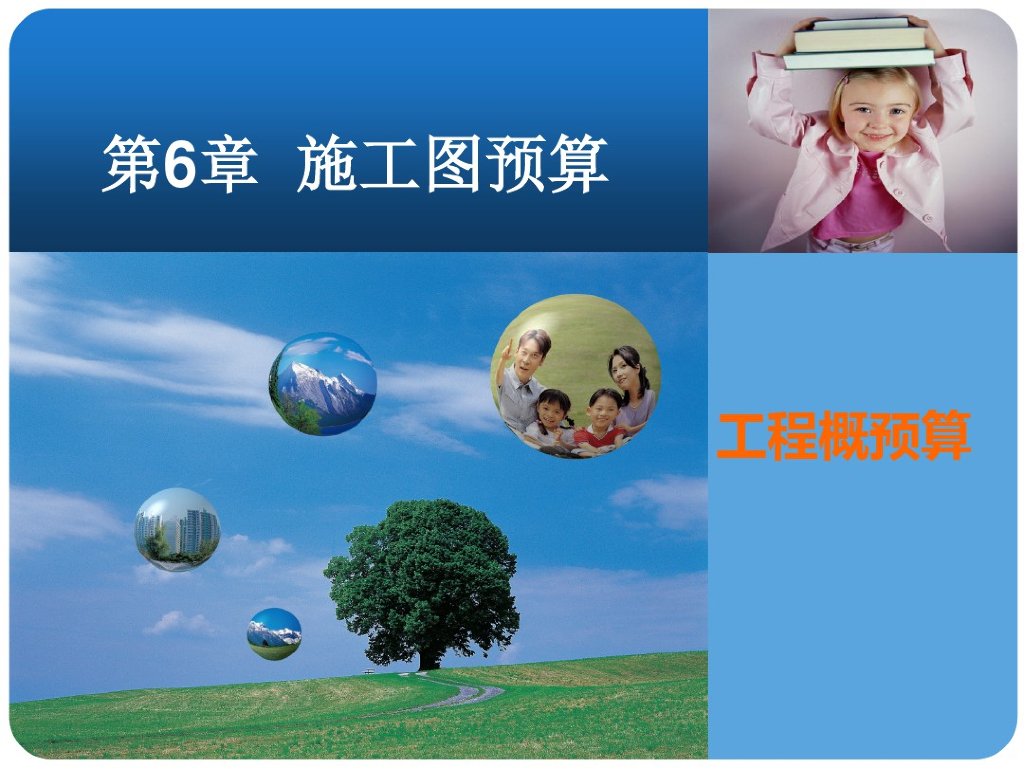 第6章 施工图预算

工程概预算